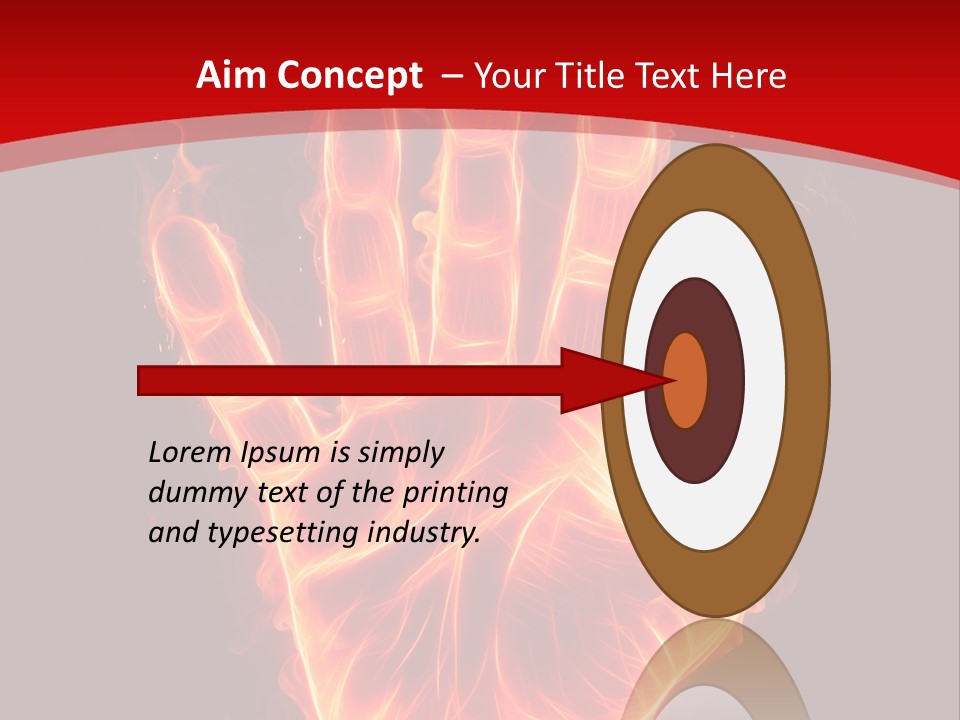 Aim Concept – Your Title Text Here

Lorem Ipsum is simply dummy text of the printing and typesetting industry.